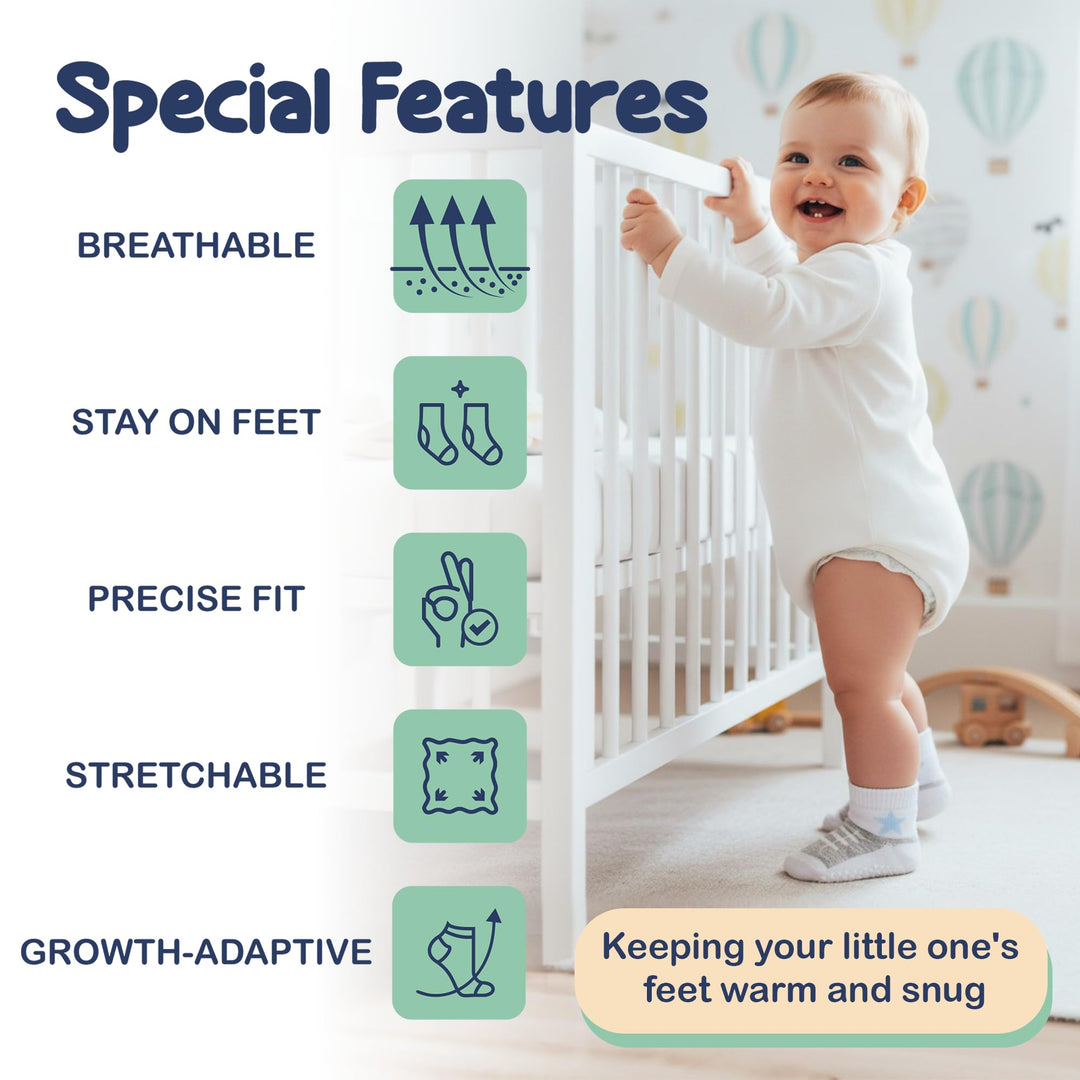 Special Features

BREATHABLE

STAY ON FEET

PRECISE FIT

STRETCHABLE

GROWTH-ADAPTIVE

Keeping your little one's feet warm and snug